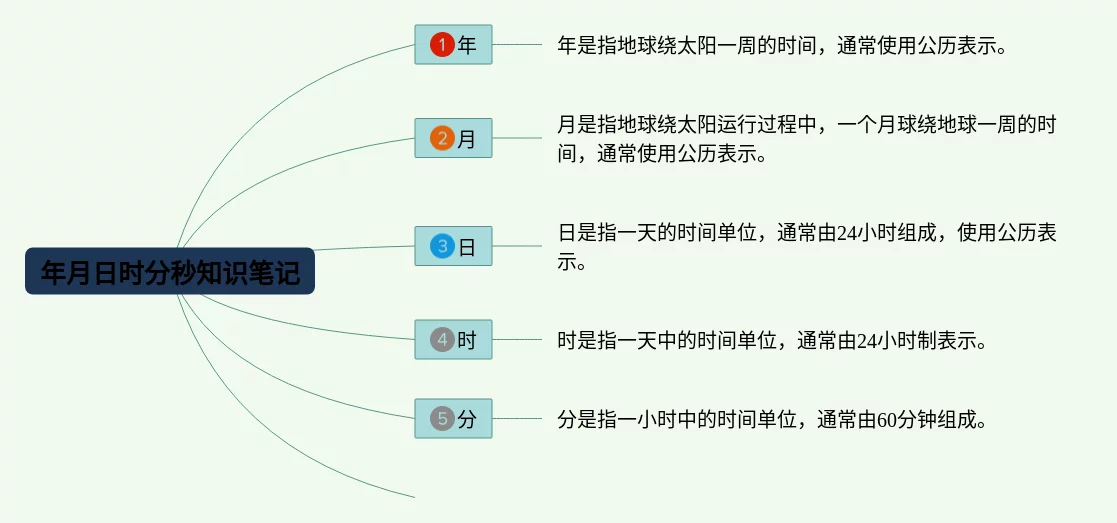 年月日时分秒知识笔记

1 年

年是指地球绕太阳一周的时间，通常使用公历表示。

2 月

月是指地球绕太阳运行过程中，一个月球绕地球一周的时间，通常使用公历表示。

3 日

日是指一天的时间单位，通常由24小时组成，使用公历表示。

4 时

时是指一天中的时间单位，通常由24小时制表示。

5 分

分是指一小时中的时间单位，通常由60分钟组成。